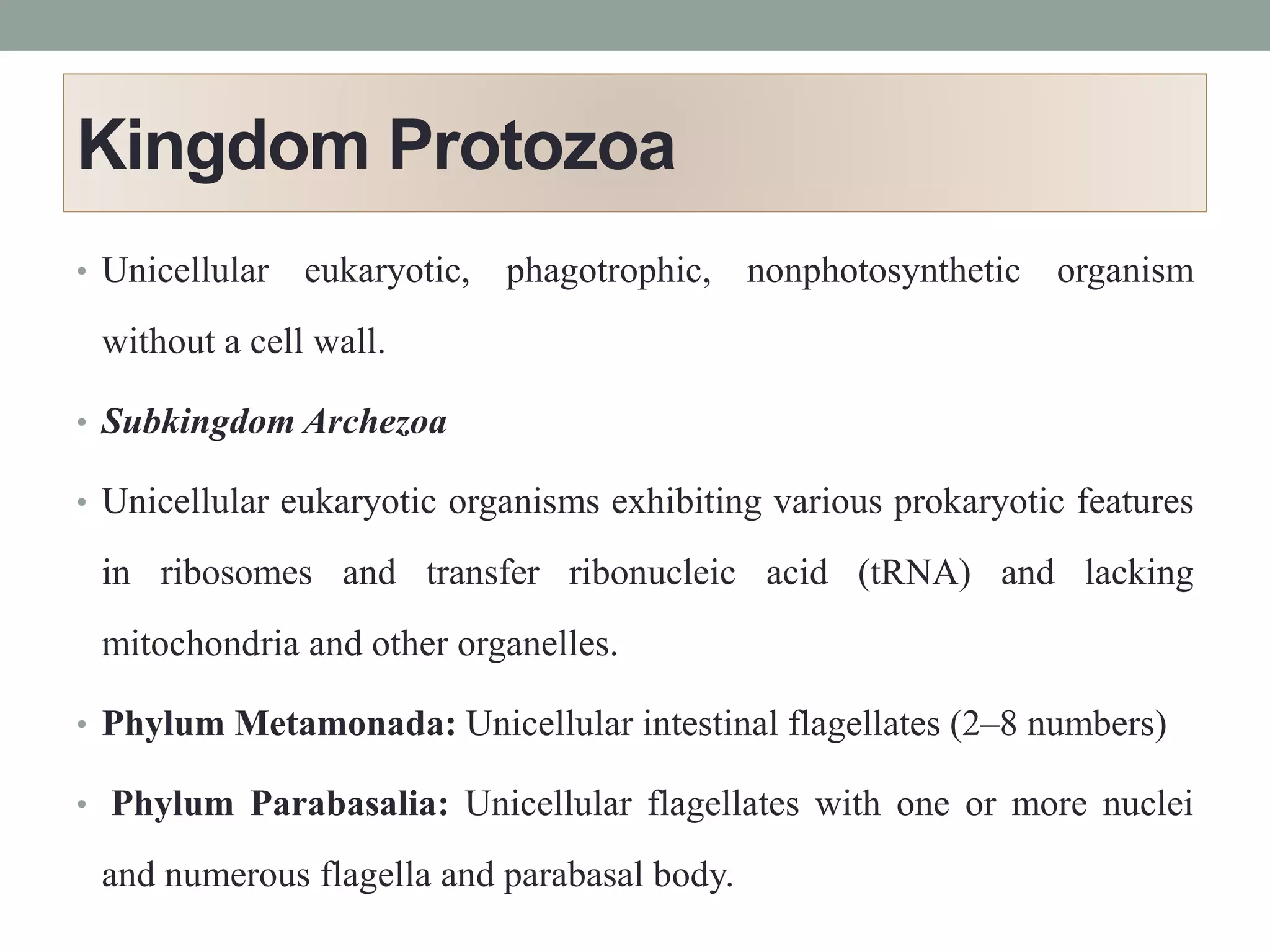 Kingdom Protozoa

• Unicellular eukaryotic, phagotrophic, nonphotosynthetic organism without a cell wall.

• Subkingdom Archezoa

• Unicellular eukaryotic organisms exhibiting various prokaryotic features in ribosomes and transfer ribonucleic acid (tRNA) and lacking mitochondria and other organelles.

• Phylum Metamonada: Unicellular intestinal flagellates (2–8 numbers)

• Phylum Parabasalia: Unicellular flagellates with one or more nuclei and numerous flagella and parabasal body.